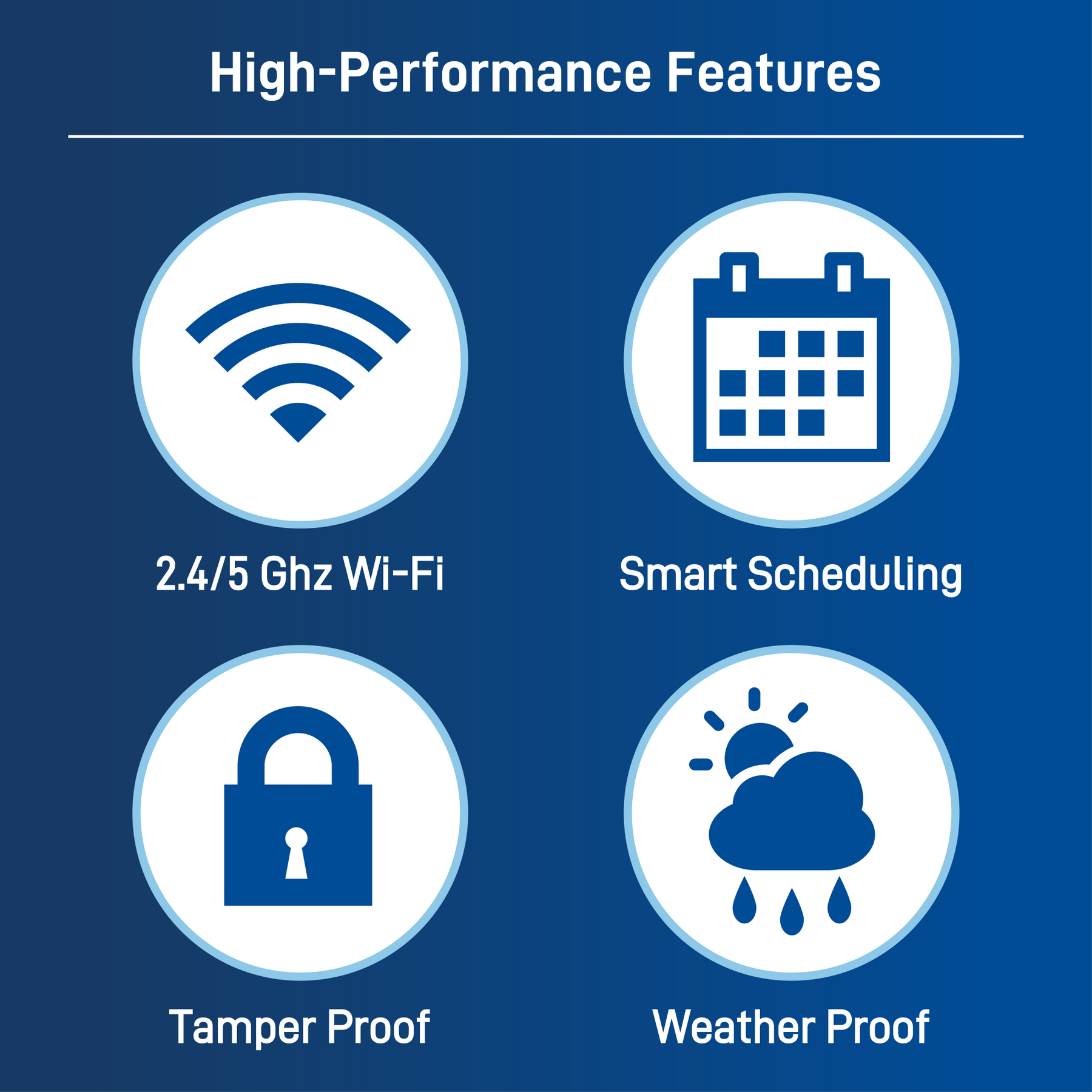 High-Performance Features

2.4/5 Ghz Wi-Fi

Smart Scheduling

Tamper Proof

Weather Proof